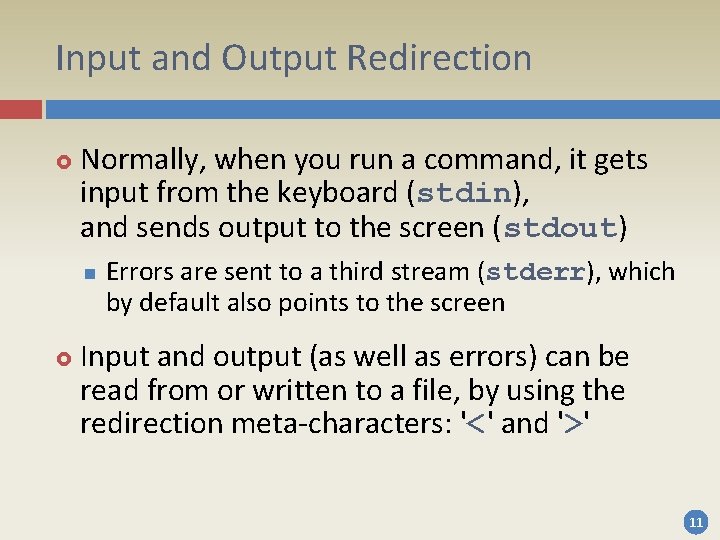 Input and Output Redirection

Normally, when you run a command, it gets input from the keyboard (stdin), and sends output to the screen (stdout)

Errors are sent to a third stream (stderr), which by default also points to the screen

Input and output (as well as errors) can be read from or written to a file, by using the redirection meta-characters: '<' and '>'

11